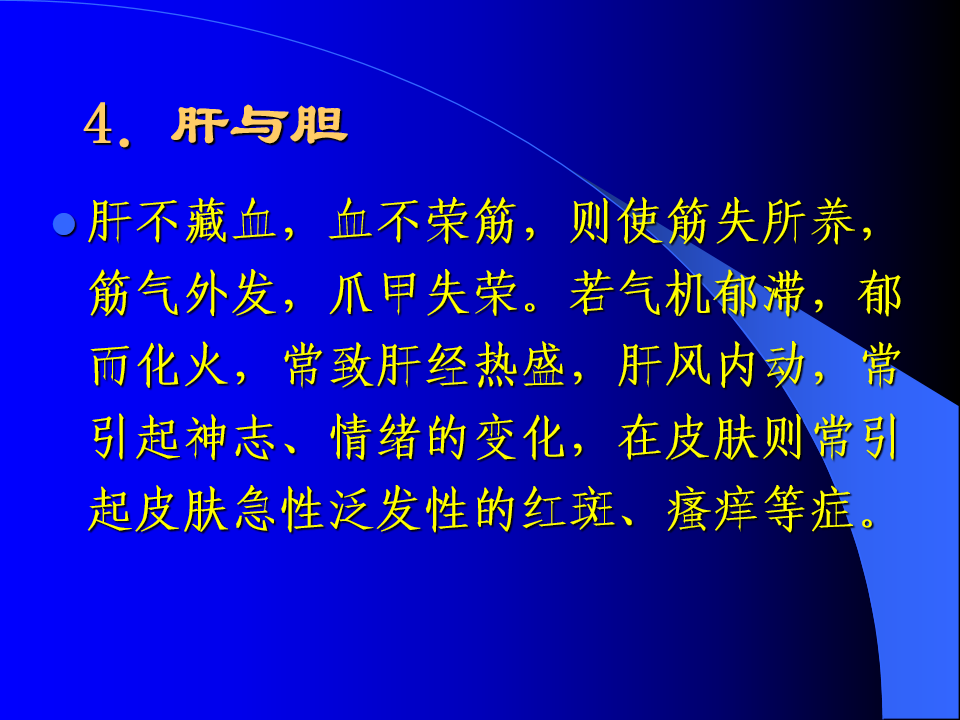 4. 肝与胆

肝不藏血，血不荣筋，则使筋失所养，筋气外发，爪甲失荣。若气机郁滞，郁而化火，常致肝经热盛，肝风内动，常引起神志、情绪的变化，在皮肤则常引起皮肤急性泛发性的红斑、瘙痒等症。